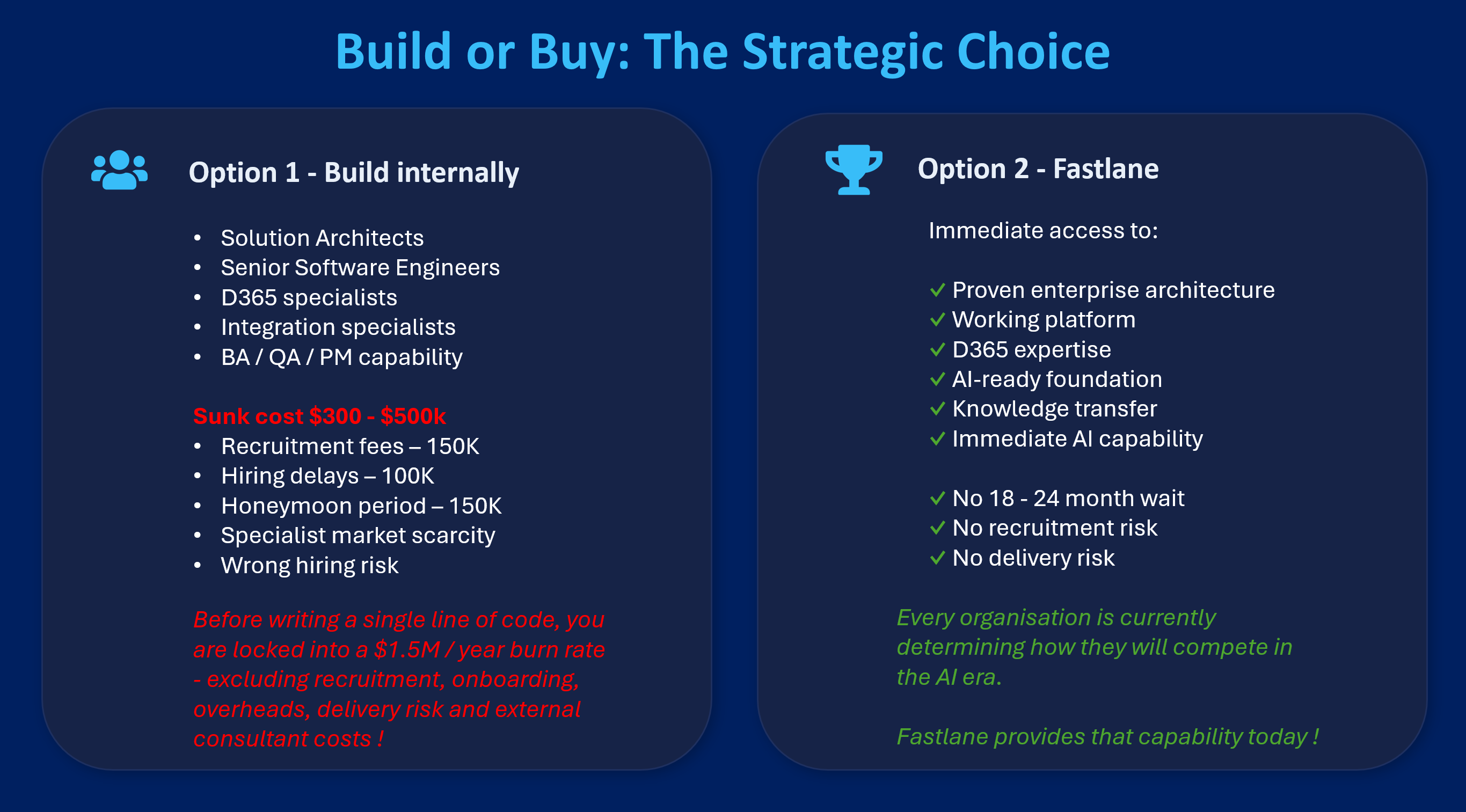 Build or Buy: The Strategic Choice

Option 1 - Build internally

• Solution Architects
• Senior Software Engineers
• D365 specialists
• Integration specialists
• BA / QA / PM capability

Sunk cost $300 - $500k
• Recruitment fees – 150K
• Hiring delays – 100K
• Honeymoon period – 150K
• Specialist market scarcity
• Wrong hiring risk

Before writing a single line of code, you are locked into a $1.5M / year burn rate - excluding recruitment, onboarding, overheads, delivery risk and external consultant costs !

Option 2 - Fastlane

Immediate access to:

✓ Proven enterprise architecture
✓ Working platform
✓ D365 expertise
✓ AI-ready foundation
✓ Knowledge transfer
✓ Immediate AI capability

✓ No 18 - 24 month wait
✓ No recruitment risk
✓ No delivery risk

Every organisation is currently determining how they will compete in the AI era.

Fastlane provides that capability today !